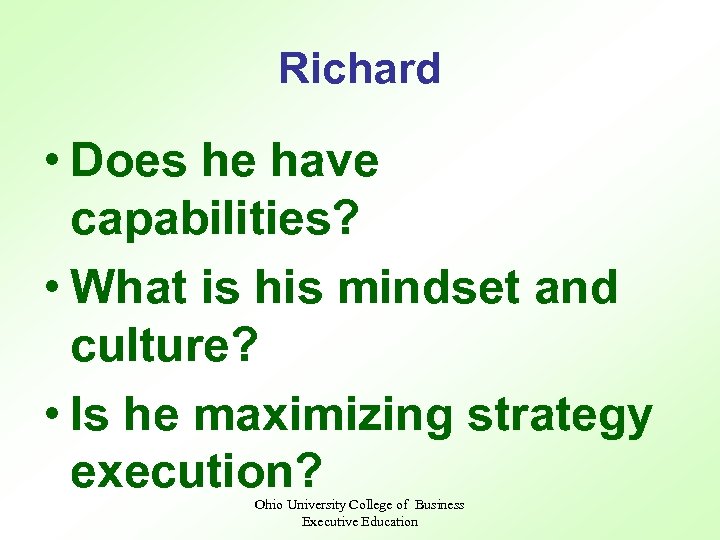 Richard

• Does he have capabilities?
• What is his mindset and culture?
• Is he maximizing strategy execution?

Ohio University College of Business
Executive Education